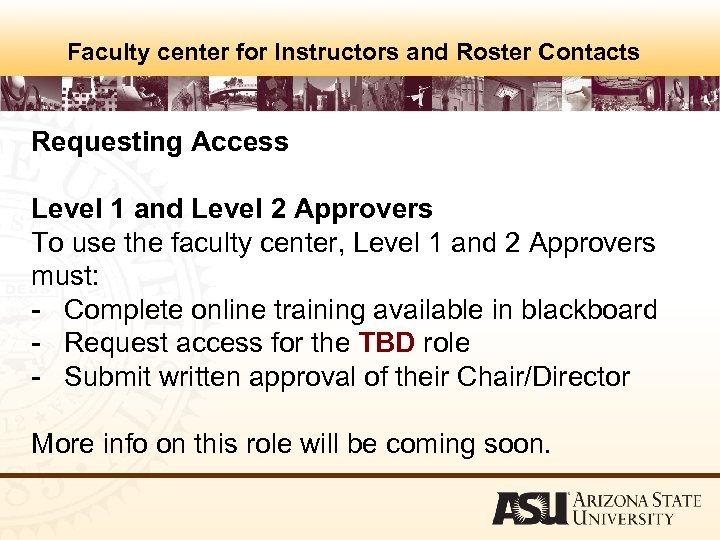 Faculty center for Instructors and Roster Contacts

Requesting Access

Level 1 and Level 2 Approvers
To use the faculty center, Level 1 and 2 Approvers must:
- Complete online training available in blackboard
- Request access for the TBD role
- Submit written approval of their Chair/Director

More info on this role will be coming soon.

ASU ARIZONA STATE UNIVERSITY